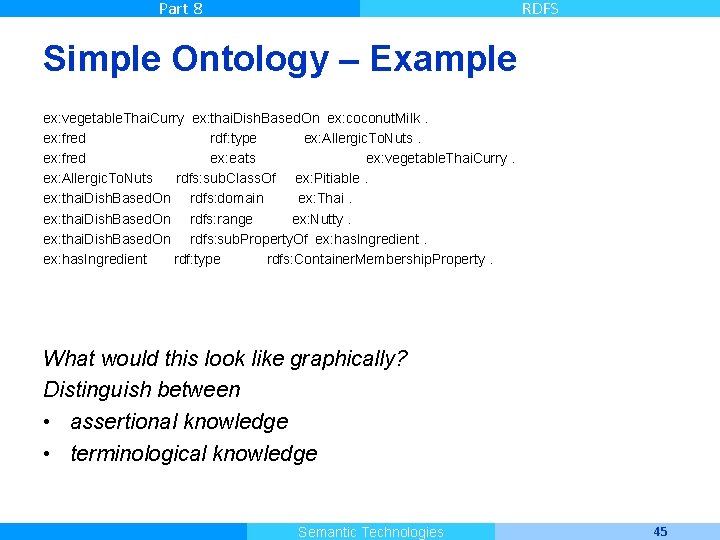 Part 8

RDFS

Simple Ontology – Example

ex:vegetableThaiCurry ex:thaiDishBasedOn ex:coconutMilk .
ex:fred rdf:type ex:AllergicToNuts .
ex:fred ex:eats ex:vegetableThaiCurry .
ex:AllergicToNuts rdfs:subClassOf ex:Pitiable .
ex:thaiDishBasedOn rdfs:domain ex:Thai .
ex:thaiDishBasedOn rdfs:range ex:Nutty .
ex:thaiDishBasedOn rdfs:subPropertyOf ex:hasIngredient .
ex:hasIngredient rdf:type rdfs:ContainerMembershipProperty .

What would this look like graphically?
Distinguish between
• assertional knowledge
• terminological knowledge

Semantic Technologies

45